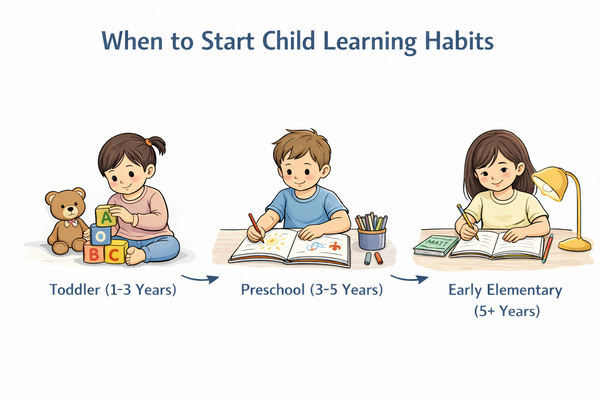 When to Start Child Learning Habits

A
O
B C

MATT

Toddler (1-3 Years)

Preschool (3-5 Years)

Early Elementary (5+ Years)